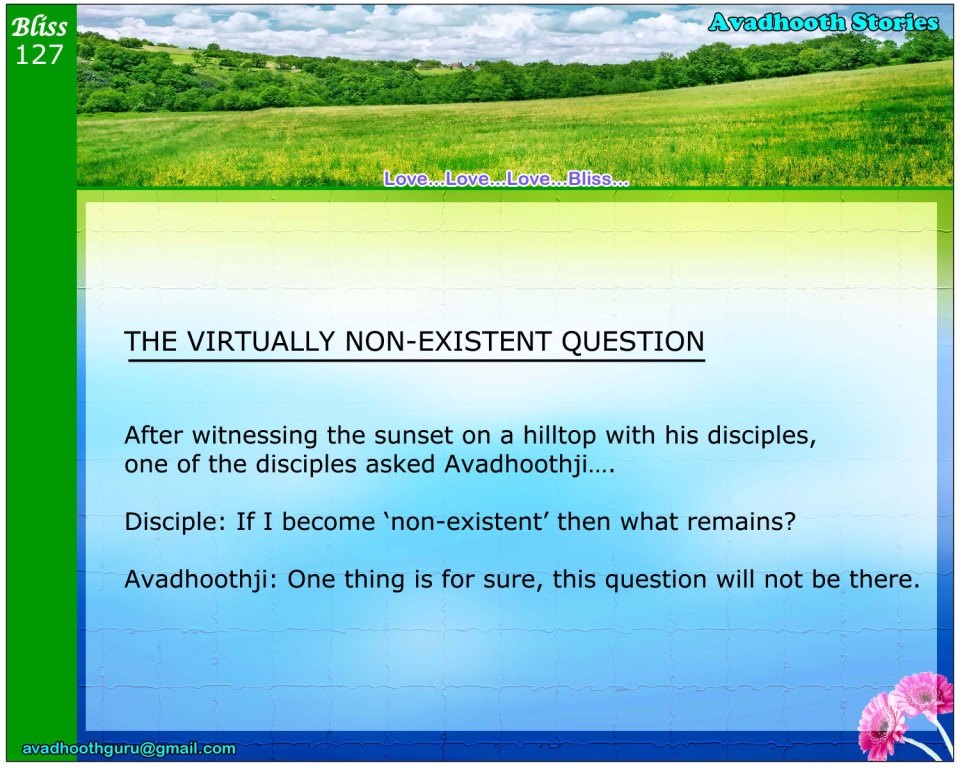 Bliss
127

Avadhooth Stories

Love...Love...Love...Bliss...

THE VIRTUALLY NON-EXISTENT QUESTION

After witnessing the sunset on a hilltop with his disciples, one of the disciples asked Avadhoothji….

Disciple: If I become ‘non-existent’ then what remains?

Avadhoothji: One thing is for sure, this question will not be there.

avadhoothguru@gmail.com